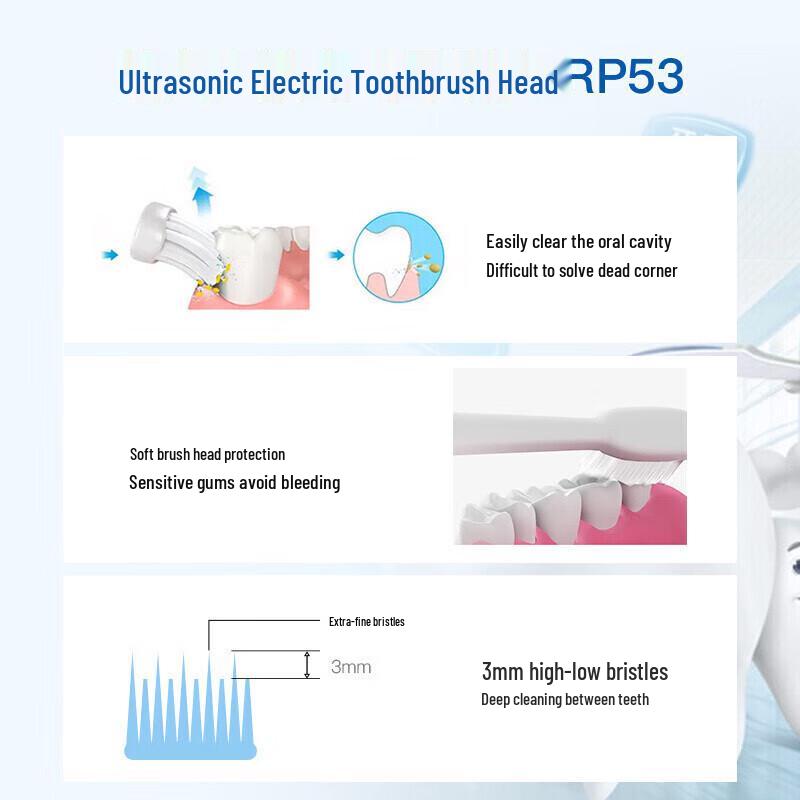 Ultrasonic Electric Toothbrush Head RP53

Easily clear the oral cavity
Difficult to solve dead corner

Soft brush head protection
Sensitive gums avoid bleeding

Extra-fine bristles

3mm

3mm high-low bristles
Deep cleaning between teeth